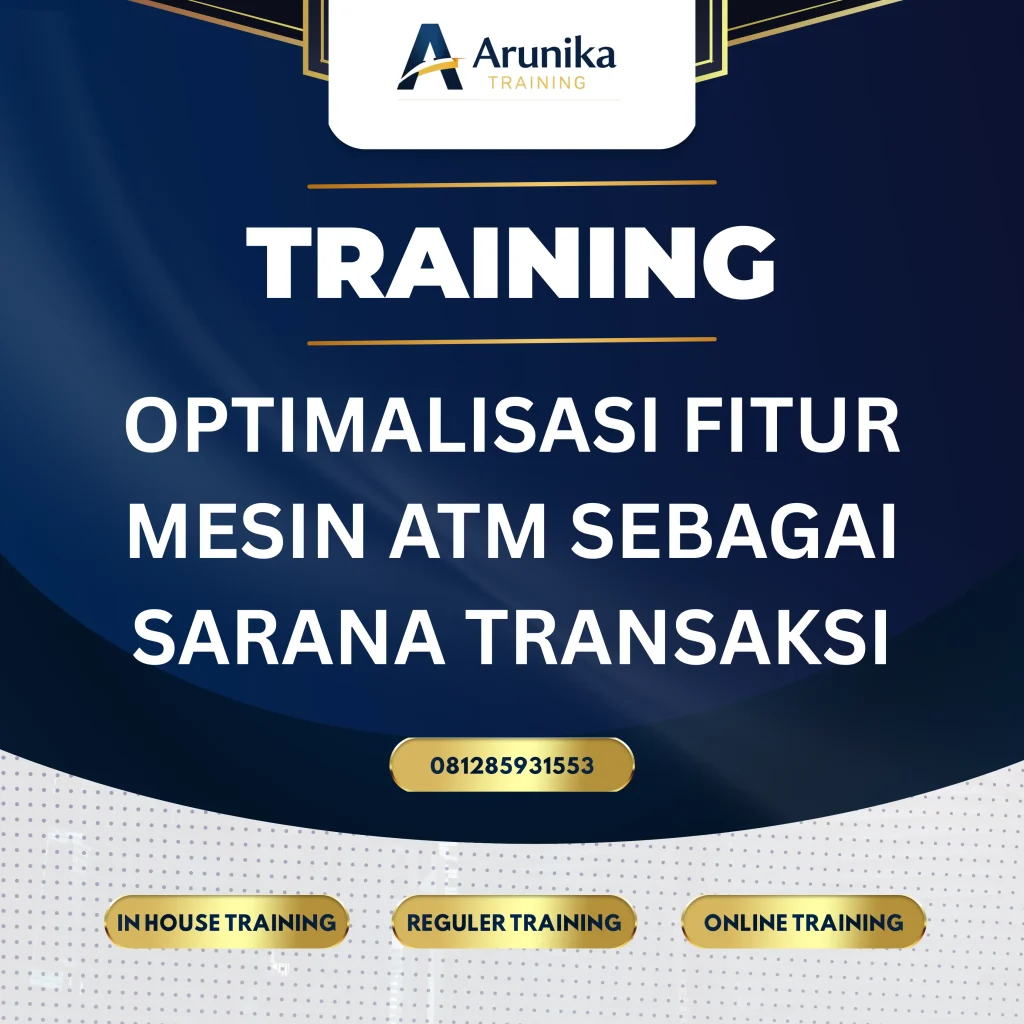 Arunika
TRAINING

TRAINING

OPTIMALISASI FITUR MESIN ATM SEBAGAI SARANA TRANSAKSI

081285931553

IN HOUSE TRAINING

REGULER TRAINING

ONLINE TRAINING